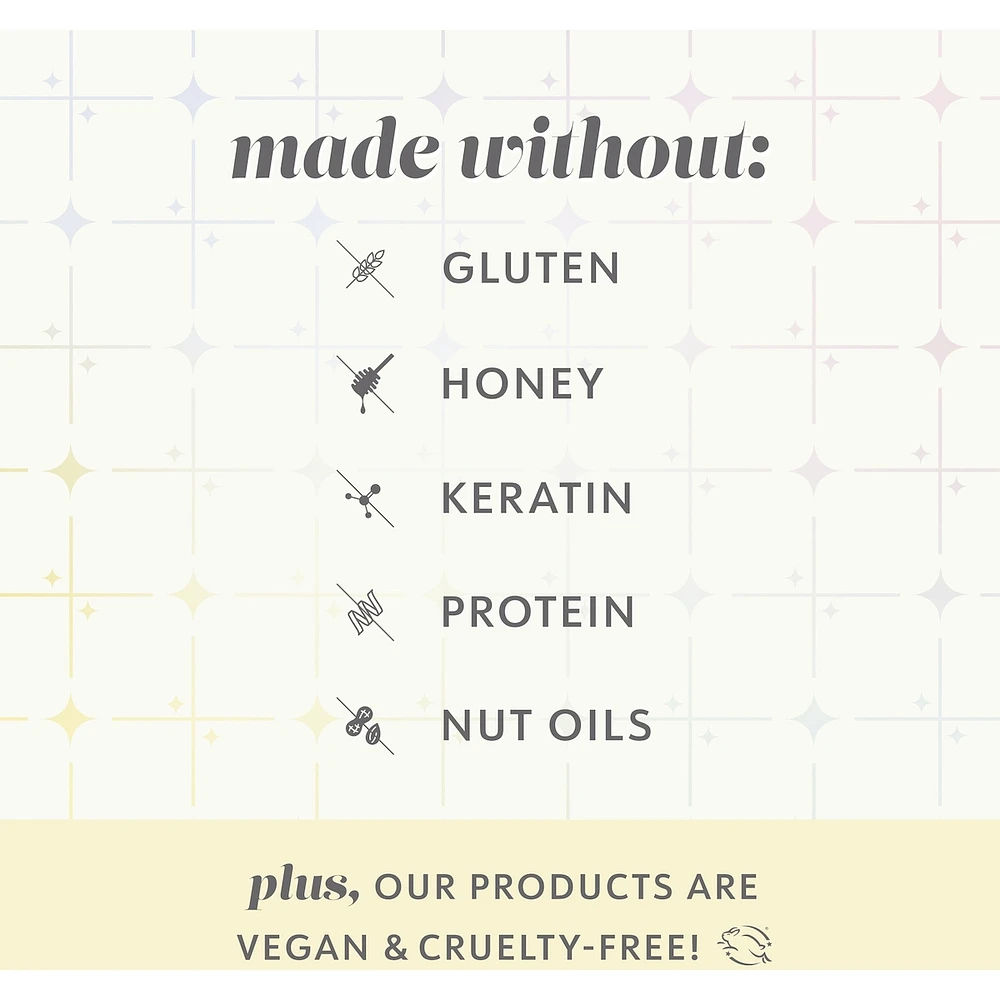 made without:

GLUTEN

HONEY

KERATIN

PROTEIN

NUT OILS

plus, OUR PRODUCTS ARE VEGAN & CRUELTY-FREE!